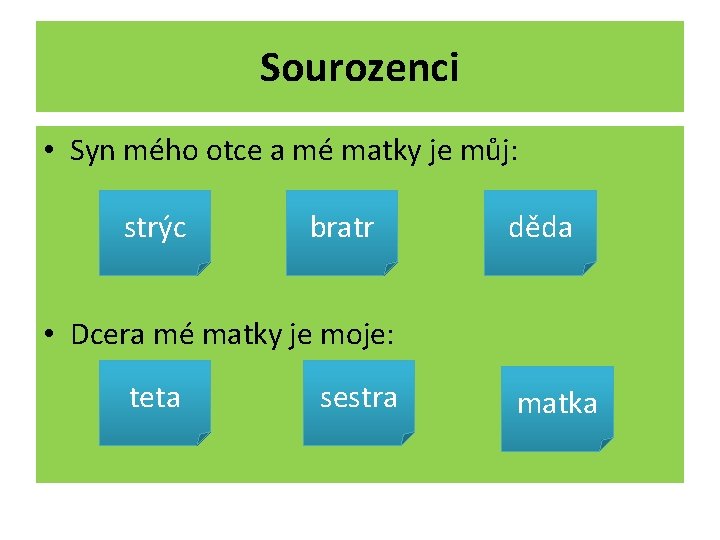 Sourozenci

• Syn mého otce a mé matky je můj:

strýc

bratr

děda

• Dcera mé matky je moje:

teta

sestra

matka